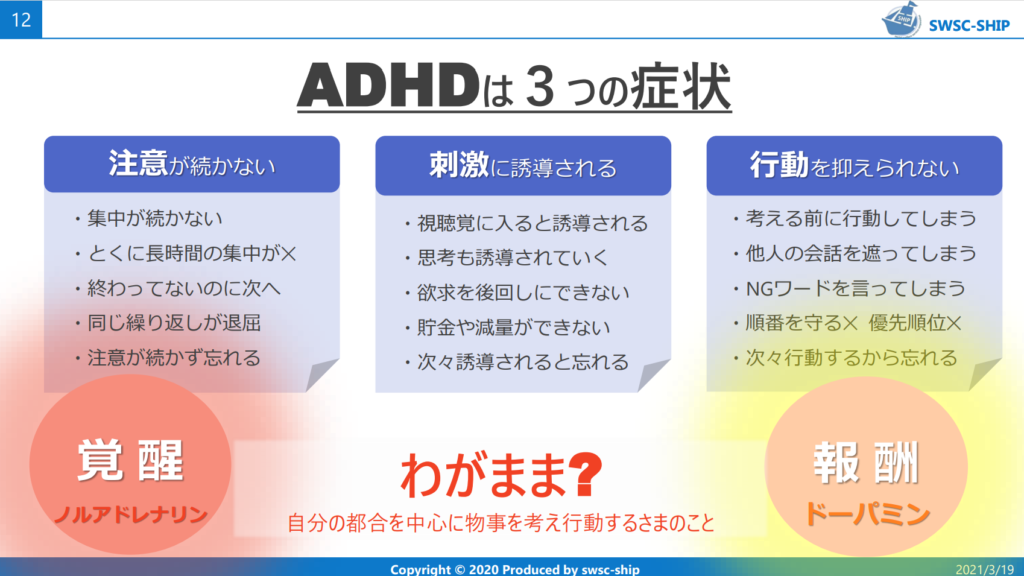 12

SHIP SWSC-SHIP

ADHDは３つの症状

注意が続かない

・集中が続かない
・とくに長時間の集中が×
・終わってないのに次へ
・同じ繰り返しが退屈
・注意が続かず忘れる

刺激に誘導される

・視聴覚に入ると誘導される
・思考も誘導されていく
・欲求を後回しにできない
・貯金や減量ができない
・次々誘導されると忘れる

行動を抑えられない

・考える前に行動してしまう
・他人の会話を遮ってしまう
・NGワードを言ってしまう
・順番を守る×　優先順位×
・次々行動するから忘れる

覚醒
ノルアドレナリン

わがまま？
自分の都合を中心に物事を考え行動するさまのこと

報酬
ドーパミン

Copyright © 2020 Produced by swsc-ship

2021/3/19